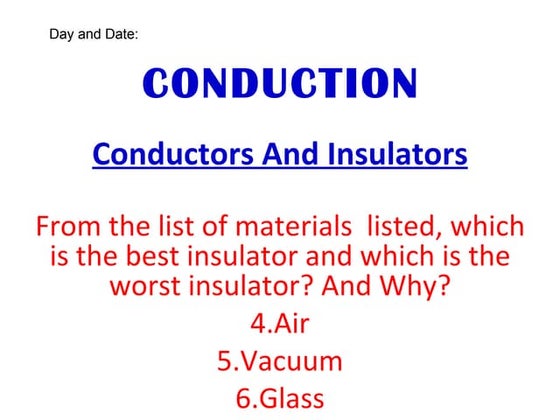 Day and Date:

CONDUCTION

Conductors And Insulators

From the list of materials listed, which is the best insulator and which is the worst insulator? And Why?

4.Air

5.Vacuum

6.Glass